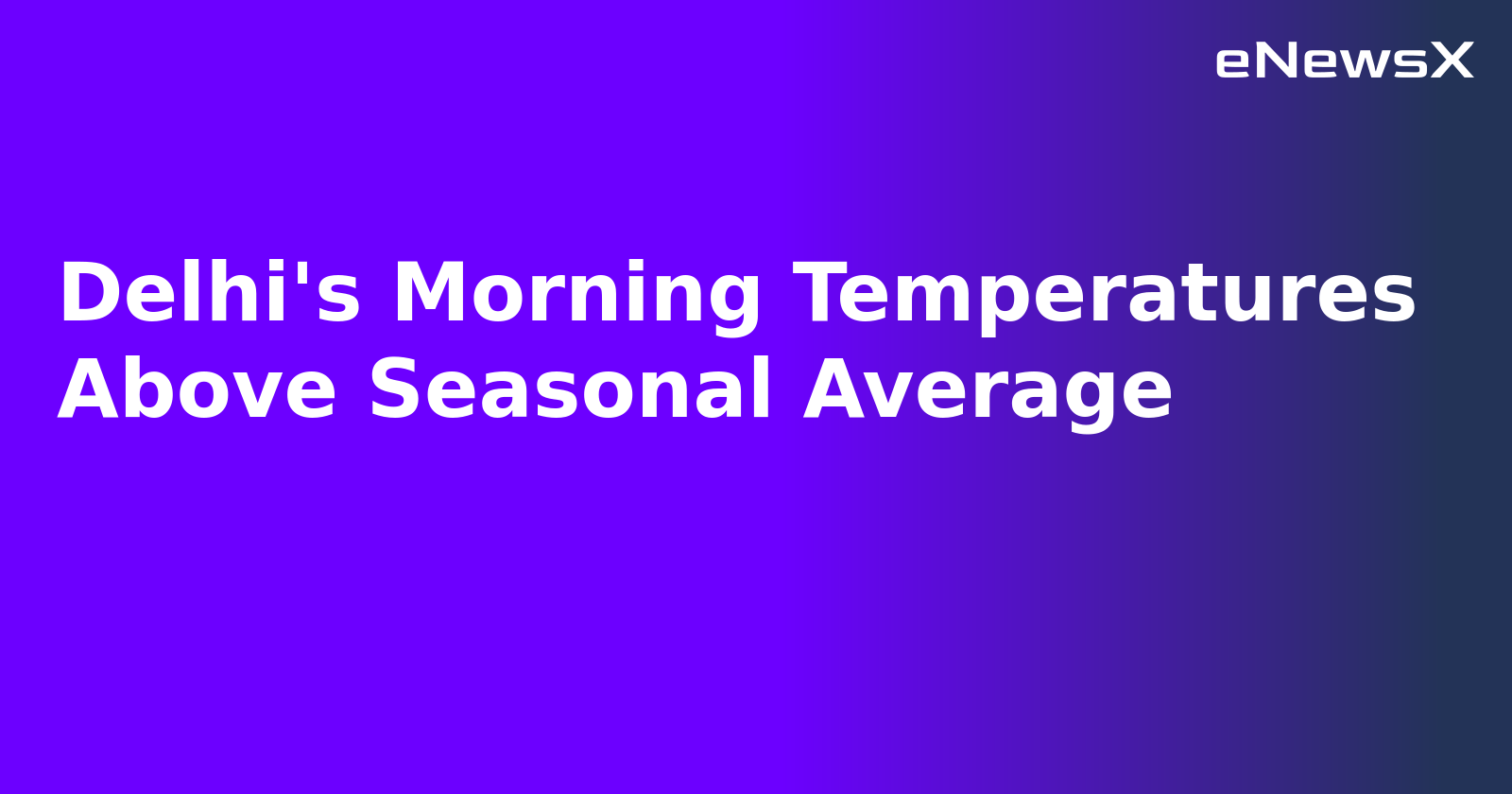 eNewsX

Delhi's Morning Temperatures Above Seasonal Average